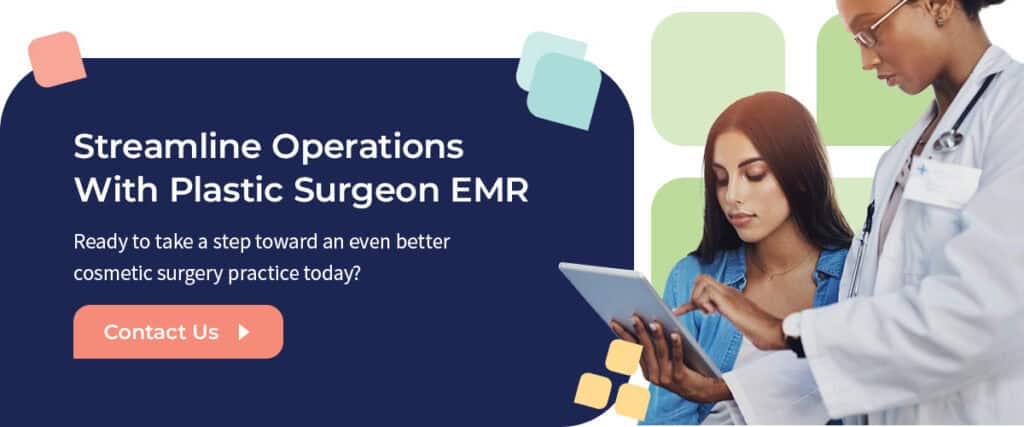 Streamline Operations With Plastic Surgeon EMR

Ready to take a step toward an even better cosmetic surgery practice today?

Contact Us